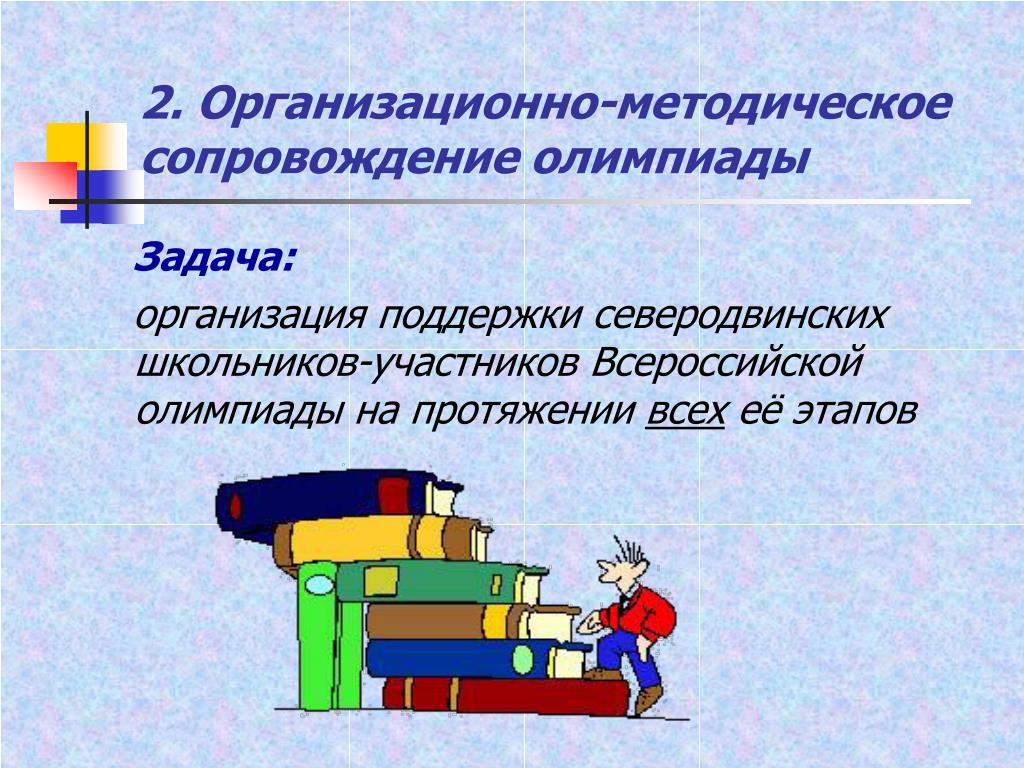 2. Организационно-методическое сопровождение олимпиады

Задача:

организация поддержки северодвинских школьников-участников Всероссийской олимпиады на протяжении всех её этапов